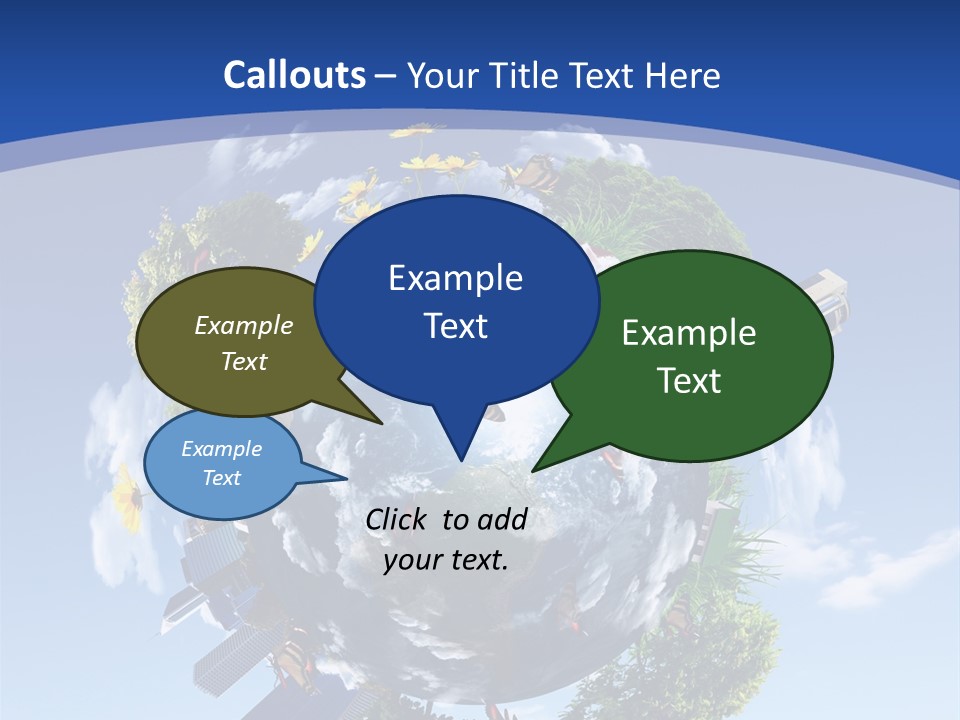 Callouts – Your Title Text Here

Example Text

Example Text

Example Text

Example Text

Click  to add your text.